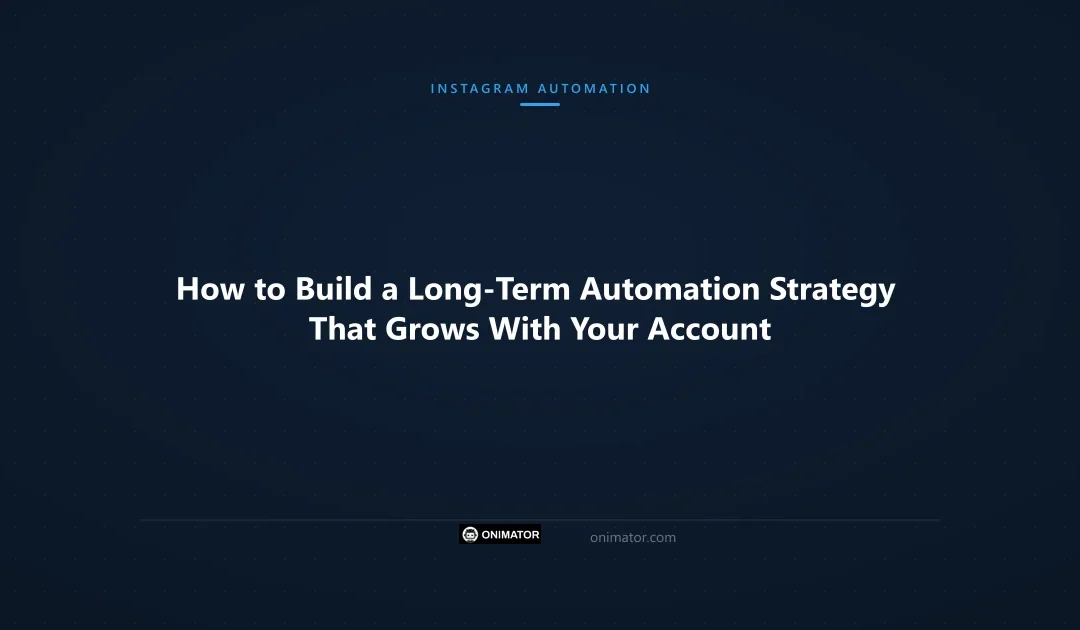 INSTAGRAM AUTOMATION

How to Build a Long-Term Automation Strategy That Grows With Your Account

ONIMATOR

onimator.com